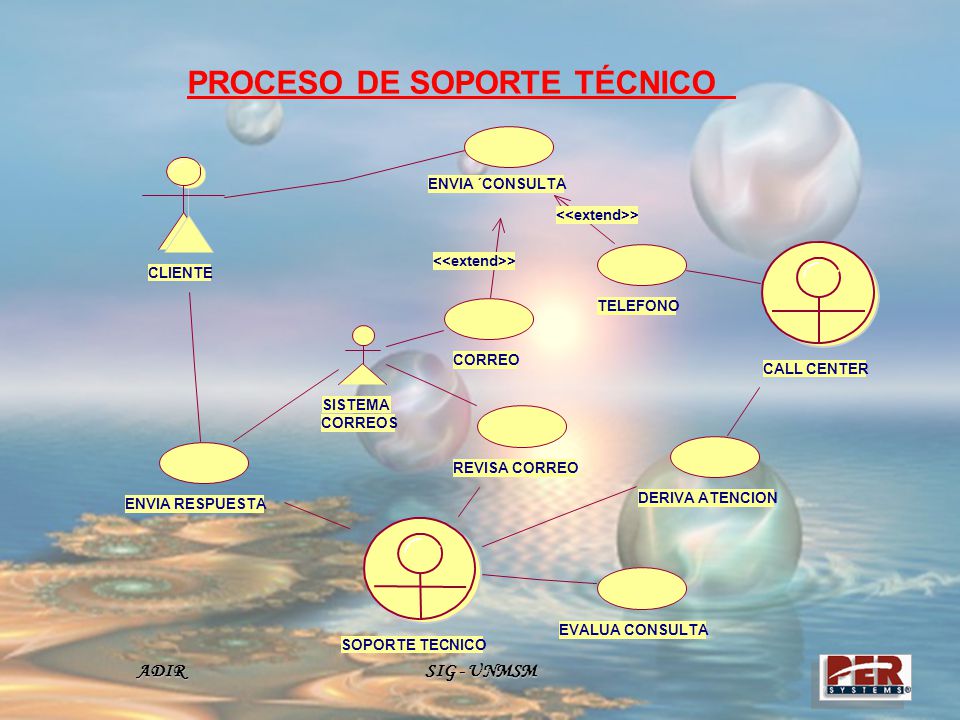 PROCESO DE SOPORTE TÉCNICO

ENVIA ´CONSULTA

<<extend>>

<<extend>>

CLIENTE

TELEFONO

CORREO

CALL CENTER

SISTEMA CORREOS

REVISA CORREO

ENVIA RESPUESTA

DERIVA ATENCION

EVALUA CONSULTA

SOPORTE TECNICO

ADIR

SIG - UNMSM

PER SYSTEMS